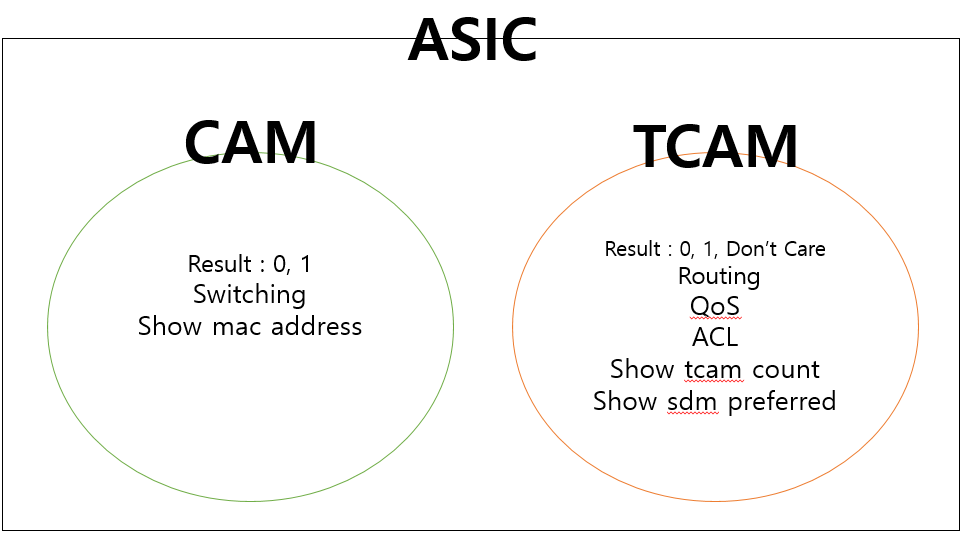 ASIC

CAM

Result : 0, 1
Switching
Show mac address

TCAM

Result : 0, 1, Don't Care
Routing
QoS
ACL
Show tcam count
Show sdm preferred